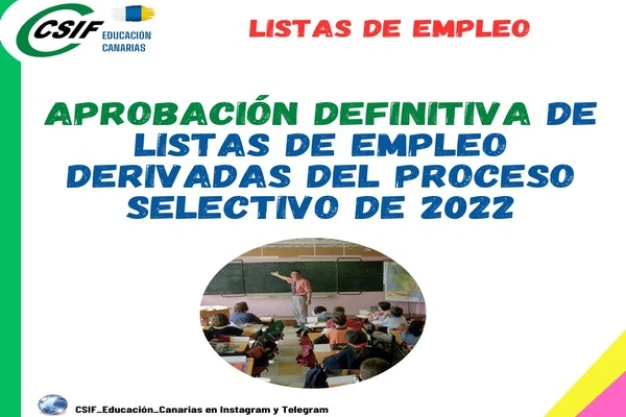 CSIF EDUCACIÓN CANARIAS

LISTAS DE EMPLEO

APROBACIÓN DEFINITIVA DE LISTAS DE EMPLEO DERIVADAS DEL PROCESO SELECTIVO DE 2022

CSIF_Educación_Canarias en Instagram y Telegram